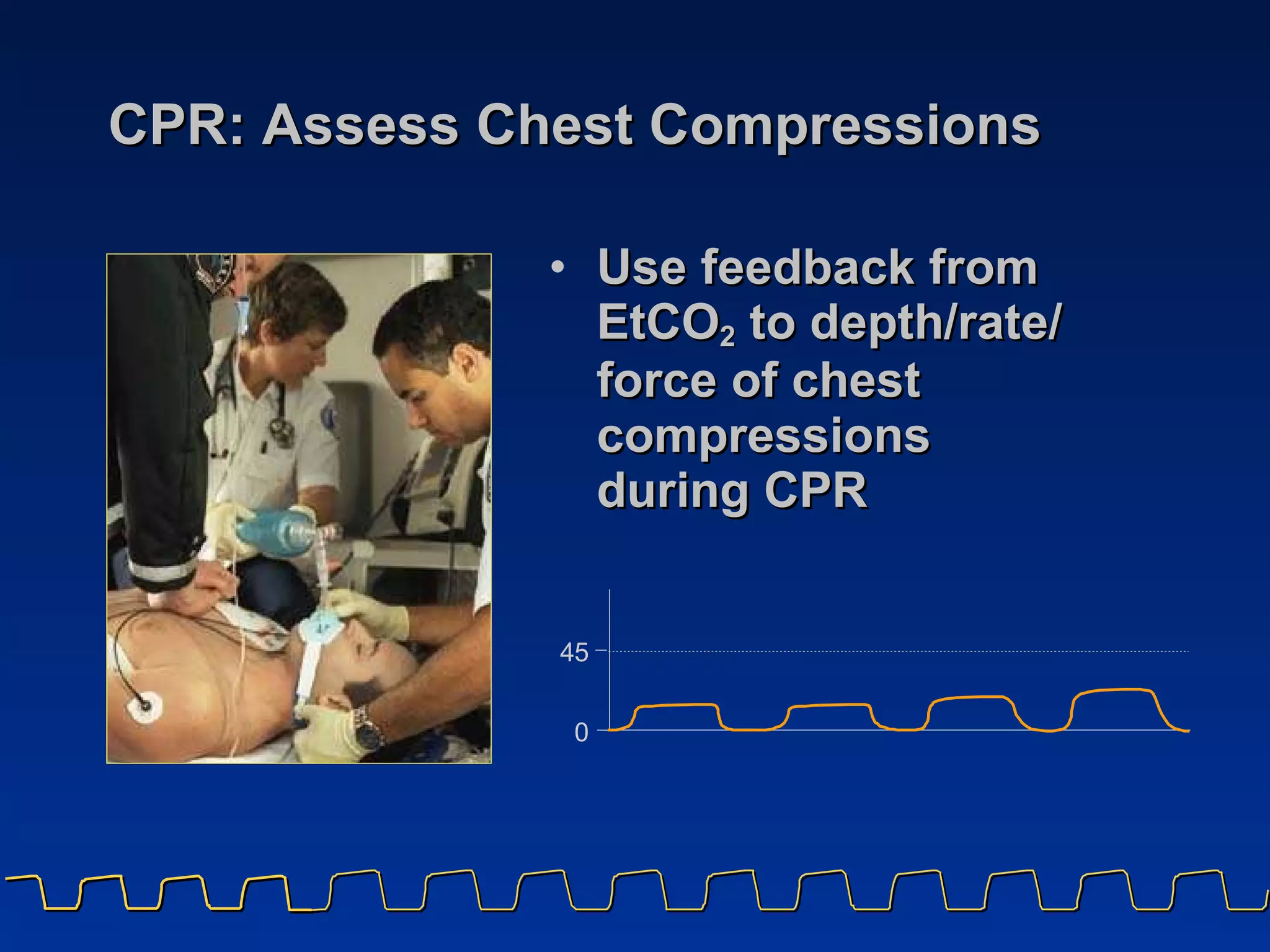 CPR: Assess Chest Compressions

• Use feedback from $EtCO_2$ to depth/rate/ force of chest compressions during CPR

45

0